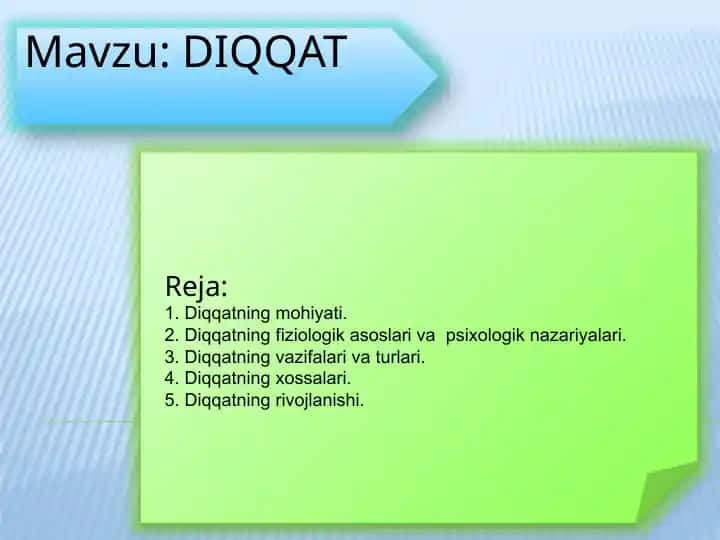 Mavzu: DIQQAT

Reja:
1. Diqqatning mohiyati.
2. Diqqatning fiziologik asoslari va psixologik nazariyalari.
3. Diqqatning vazifalari va turlari.
4. Diqqatning xossalari.
5. Diqqatning rivojlanishi.